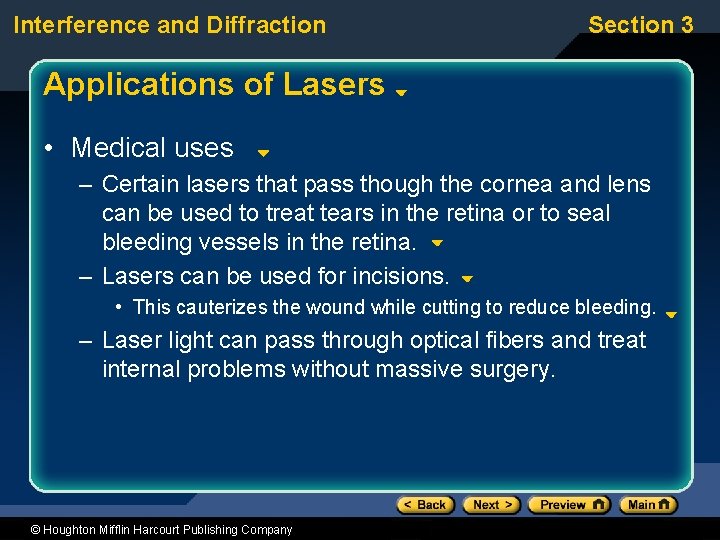 Interference and Diffraction

Section 3

Applications of Lasers

• Medical uses

– Certain lasers that pass though the cornea and lens can be used to treat tears in the retina or to seal bleeding vessels in the retina.

– Lasers can be used for incisions.

• This cauterizes the wound while cutting to reduce bleeding.

– Laser light can pass through optical fibers and treat internal problems without massive surgery.

< Back Next > Preview Main

© Houghton Mifflin Harcourt Publishing Company